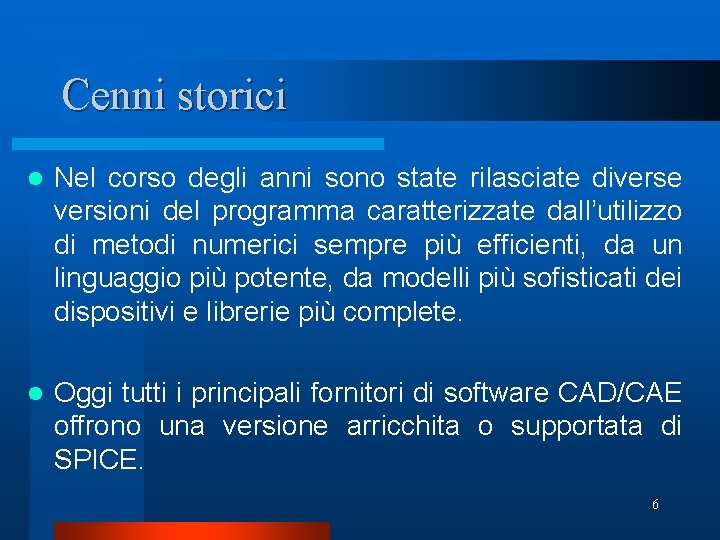 Cenni storici

Nel corso degli anni sono state rilasciate diverse versioni del programma caratterizzate dall’utilizzo di metodi numerici sempre più efficienti, da un linguaggio più potente, da modelli più sofisticati dei dispositivi e librerie più complete.

Oggi tutti i principali fornitori di software CAD/CAE offrono una versione arricchita o supportata di SPICE.

6